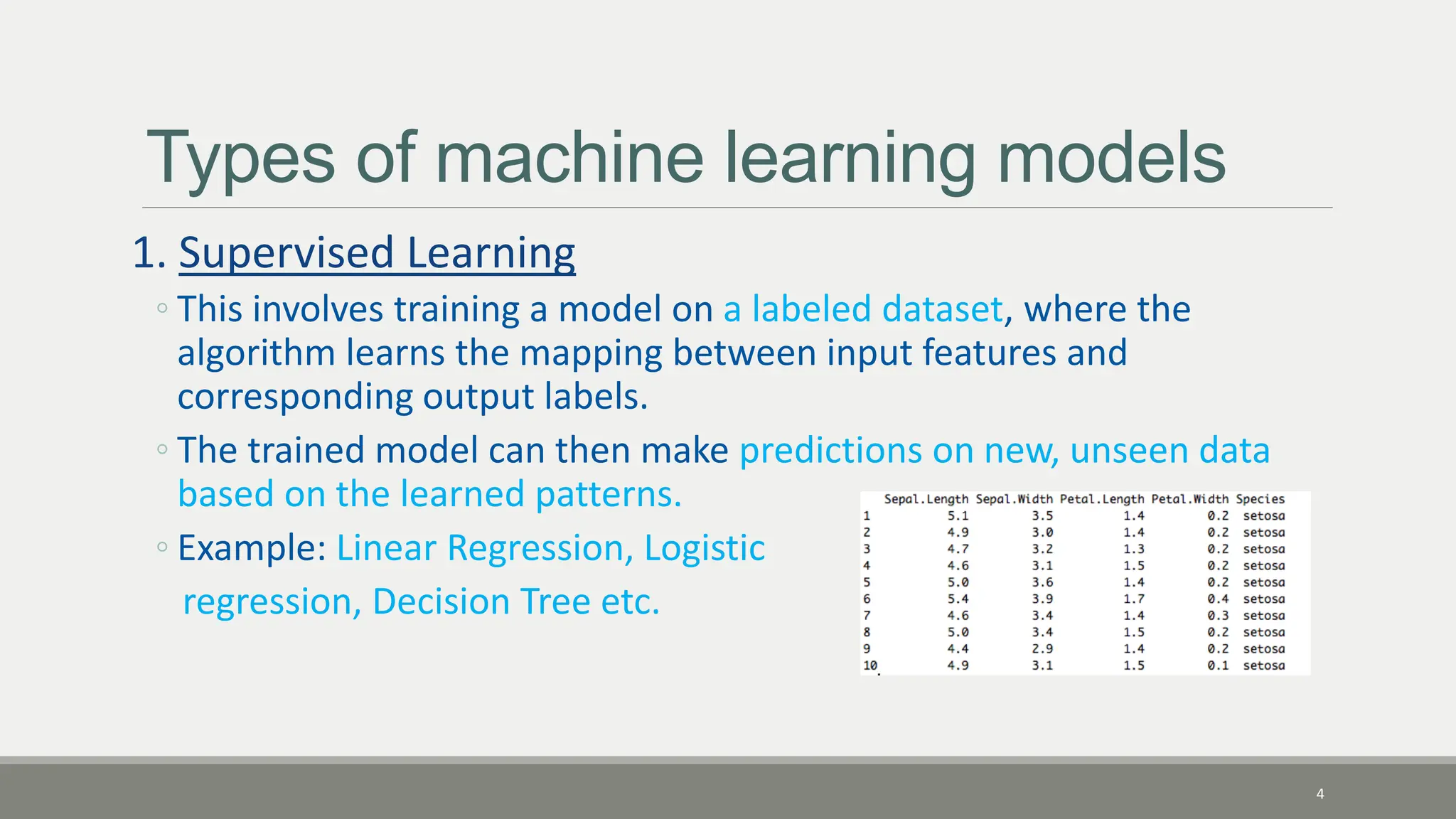 Types of machine learning models

1. Supervised Learning

◦ This involves training a model on a labeled dataset, where the algorithm learns the mapping between input features and corresponding output labels.

◦ The trained model can then make predictions on new, unseen data based on the learned patterns.

◦ Example: Linear Regression, Logistic regression, Decision Tree etc.

| | Sepal.Length | Sepal.Width | Petal.Length | Petal.Width | Species |
|---|---|---|---|---|---|
| 1 | 5.1 | 3.5 | 1.4 | 0.2 | setosa |
| 2 | 4.9 | 3.0 | 1.4 | 0.2 | setosa |
| 3 | 4.7 | 3.2 | 1.3 | 0.2 | setosa |
| 4 | 4.6 | 3.1 | 1.5 | 0.2 | setosa |
| 5 | 5.0 | 3.6 | 1.4 | 0.2 | setosa |
| 6 | 5.4 | 3.9 | 1.7 | 0.4 | setosa |
| 7 | 4.6 | 3.4 | 1.4 | 0.3 | setosa |
| 8 | 5.0 | 3.4 | 1.5 | 0.2 | setosa |
| 9 | 4.4 | 2.9 | 1.4 | 0.2 | setosa |
| 10 | 4.9 | 3.1 | 1.5 | 0.1 | setosa |

4